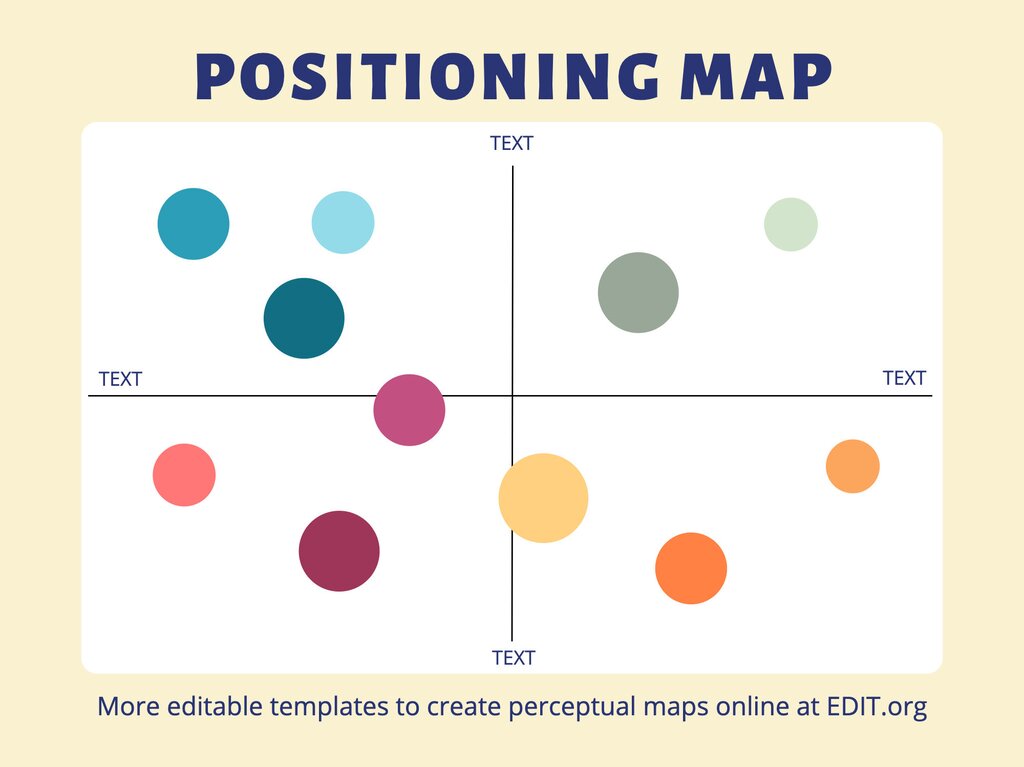 POSITIONING MAP

TEXT

TEXT

TEXT

TEXT

More editable templates to create perceptual maps online at EDIT.org